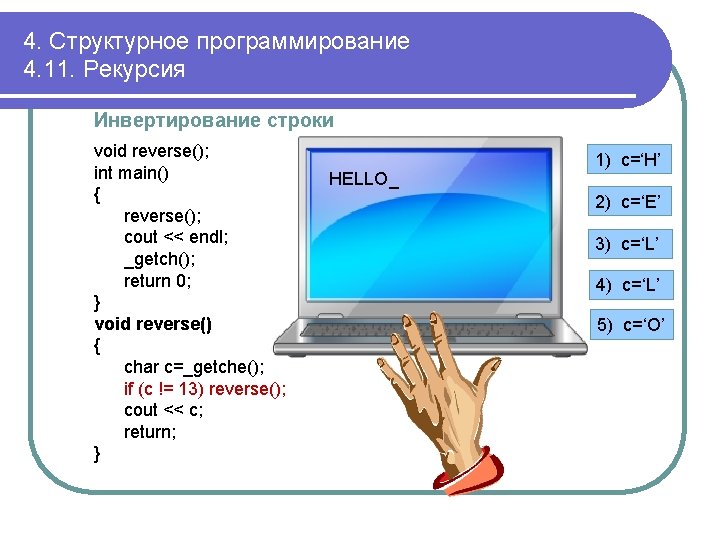 4. Структурное программирование
4.11. Рекурсия

Инвертирование строки

void reverse();
int main()
{
reverse();
cout << endl;
_getch();
return 0;
}
void reverse()
{
char c=_getche();
if (c != 13) reverse();
cout << c;
return;
}

HELLO_

1) c=‘H’

2) c=‘E’

3) c=‘L’

4) c=‘L’

5) c=‘O’